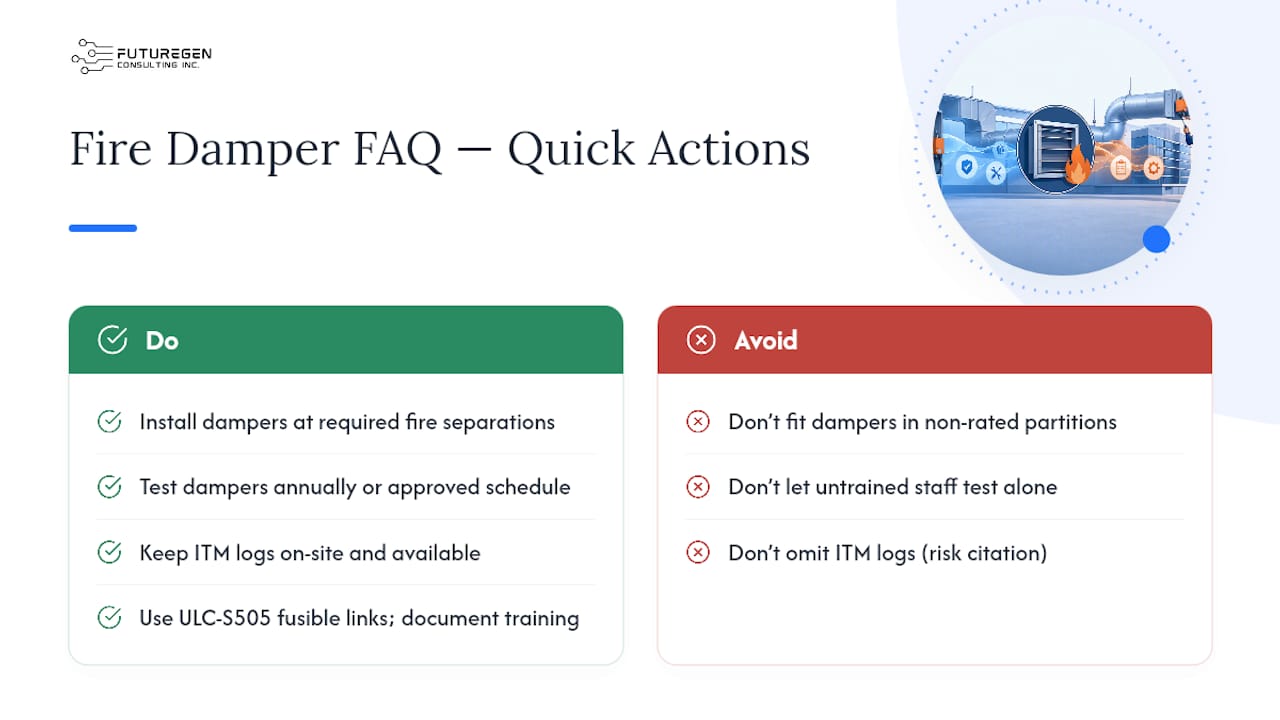 FUTUREGEN
CONSULTING INC.

Fire Damper FAQ — Quick Actions

Do

Install dampers at required fire separations

Test dampers annually or approved schedule

Keep ITM logs on-site and available

Use ULC-S505 fusible links; document training

Avoid

Don't fit dampers in non-rated partitions

Don't let untrained staff test alone

Don't omit ITM logs (risk citation)